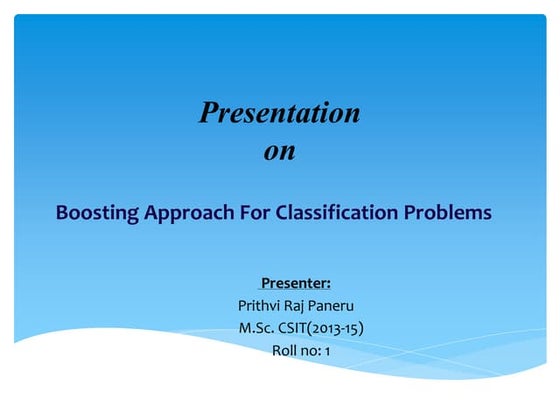 Presentation
on

Boosting Approach For Classification Problems

Presenter:
Prithvi Raj Paneru
M.Sc. CSIT(2013-15)
Roll no: 1